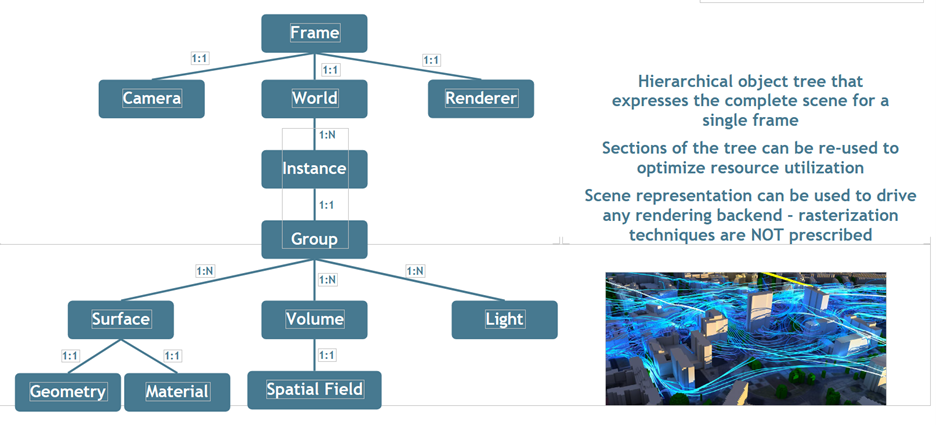 Frame

1:1

1:1

1:1

Camera

World

Renderer

1:N

Instance

1:1

Group

1:N

1:N

1:N

Surface

Volume

Light

1:1

1:1

1:1

Geometry

Material

Spatial Field

Hierarchical object tree that expresses the complete scene for a single frame

Sections of the tree can be re-used to optimize resource utilization

Scene representation can be used to drive any rendering backend - rasterization techniques are NOT prescribed